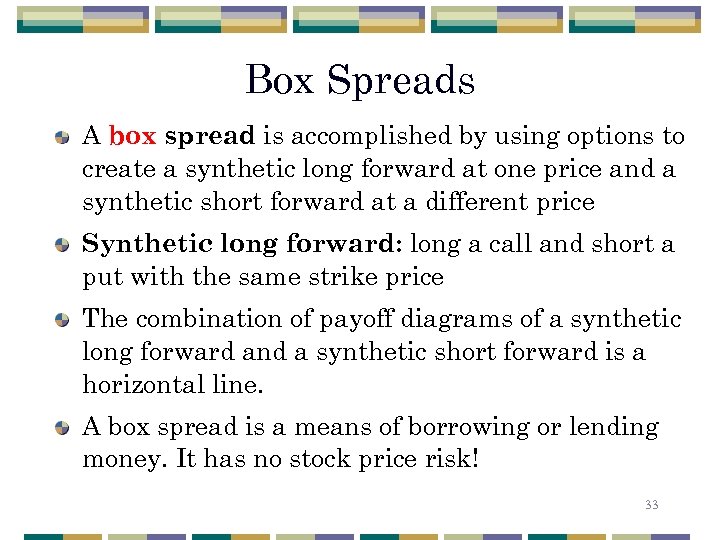 Box Spreads

A box spread is accomplished by using options to create a synthetic long forward at one price and a synthetic short forward at a different price

Synthetic long forward: long a call and short a put with the same strike price

The combination of payoff diagrams of a synthetic long forward and a synthetic short forward is a horizontal line.

A box spread is a means of borrowing or lending money. It has no stock price risk!

33